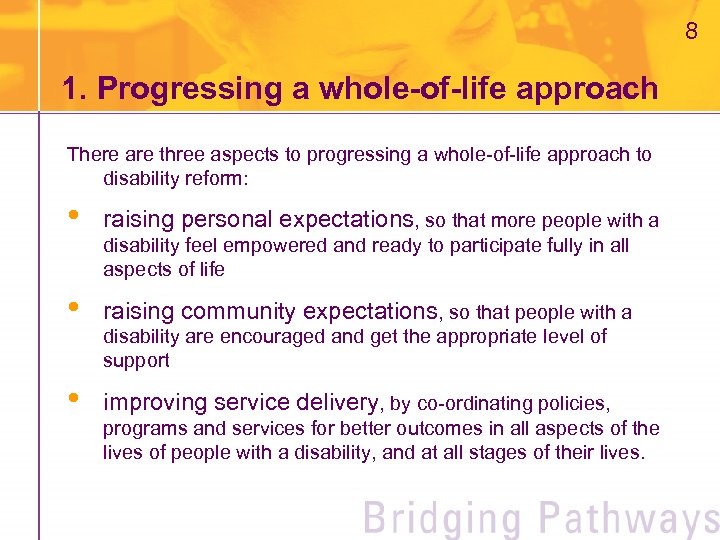 8

1. Progressing a whole-of-life approach

There are three aspects to progressing a whole-of-life approach to disability reform:

• raising personal expectations, so that more people with a disability feel empowered and ready to participate fully in all aspects of life

• raising community expectations, so that people with a disability are encouraged and get the appropriate level of support

• improving service delivery, by co-ordinating policies, programs and services for better outcomes in all aspects of the lives of people with a disability, and at all stages of their lives.

Bridging Pathways